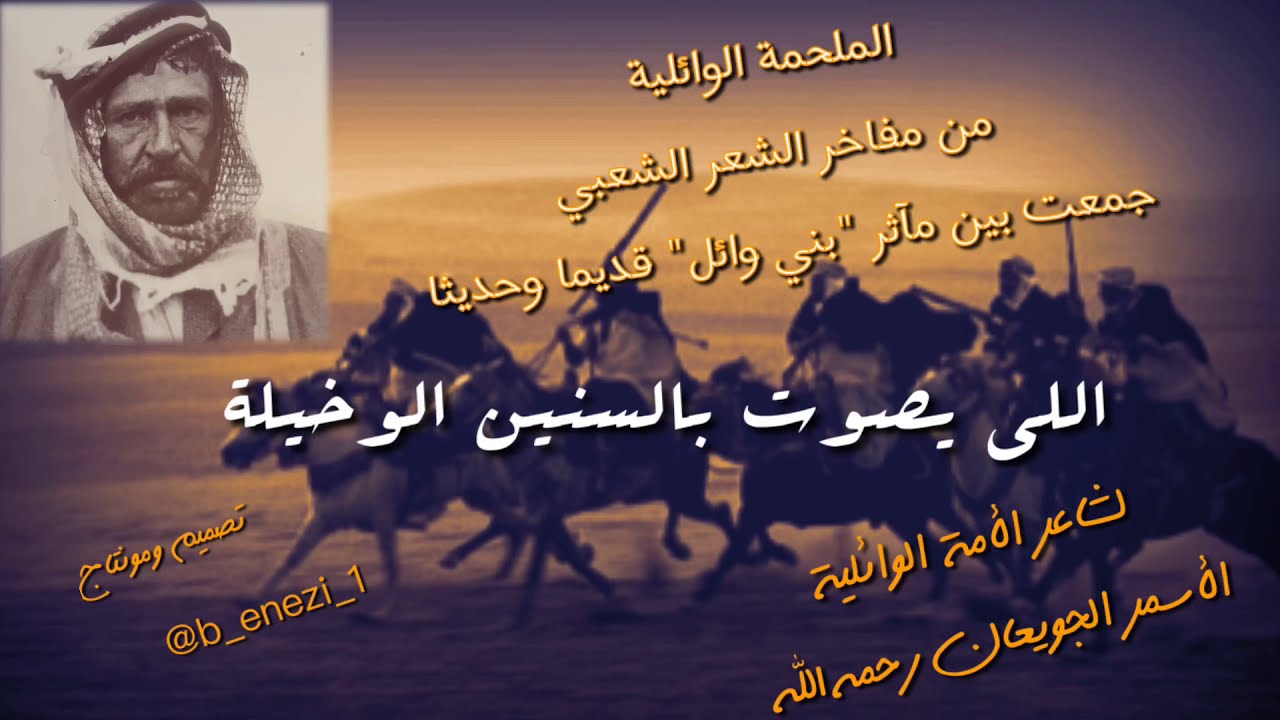 الملحمة الوائلية

من مفاخر الشعر الشعبي

جمعت بين مآثر "بني وائل" قديما وحديثا

اللى يصوت بالسنين الوخيلة

شاعر الأمة الوائلية

الأسمر الجويعان رحمه الله

تصميم ومونتاج

@b_enezi_1